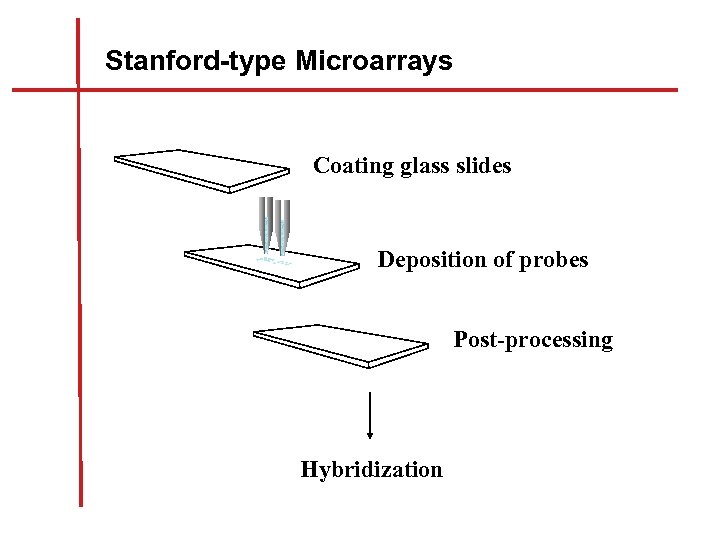 Stanford-type Microarrays

Coating glass slides

Deposition of probes

Post-processing

Hybridization